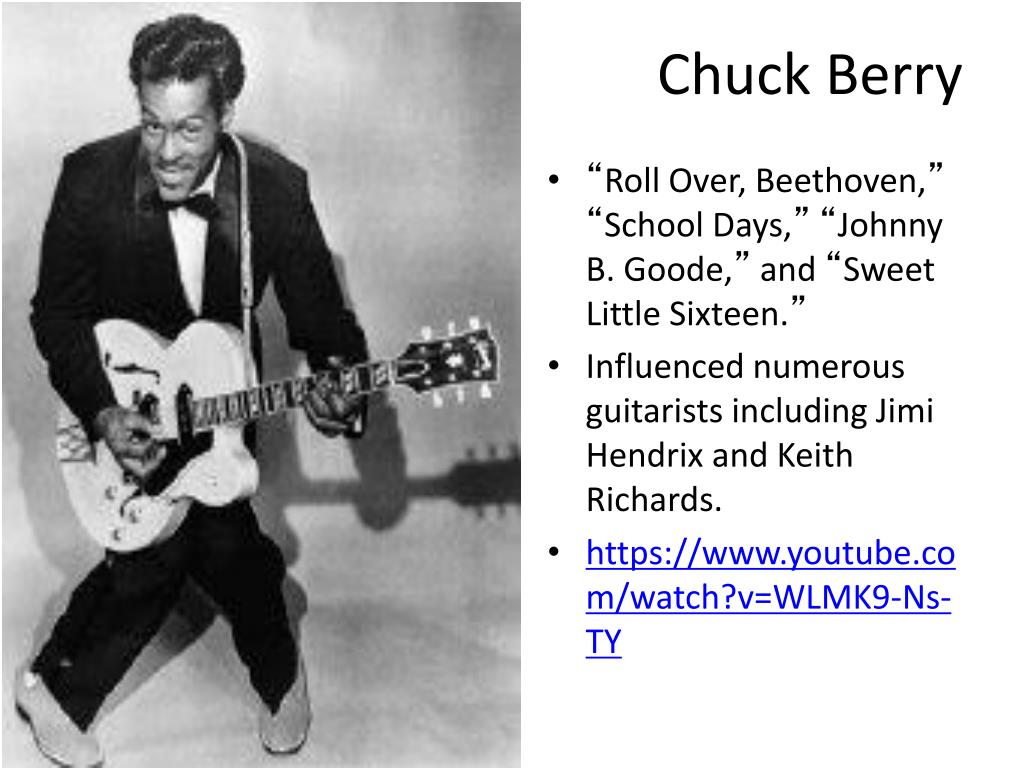 Chuck Berry

• “Roll Over, Beethoven,” “School Days,” “Johnny B. Goode,” and “Sweet Little Sixteen.”
• Influenced numerous guitarists including Jimi Hendrix and Keith Richards.
• https://www.youtube.com/watch?v=WLMK9-Ns-TY